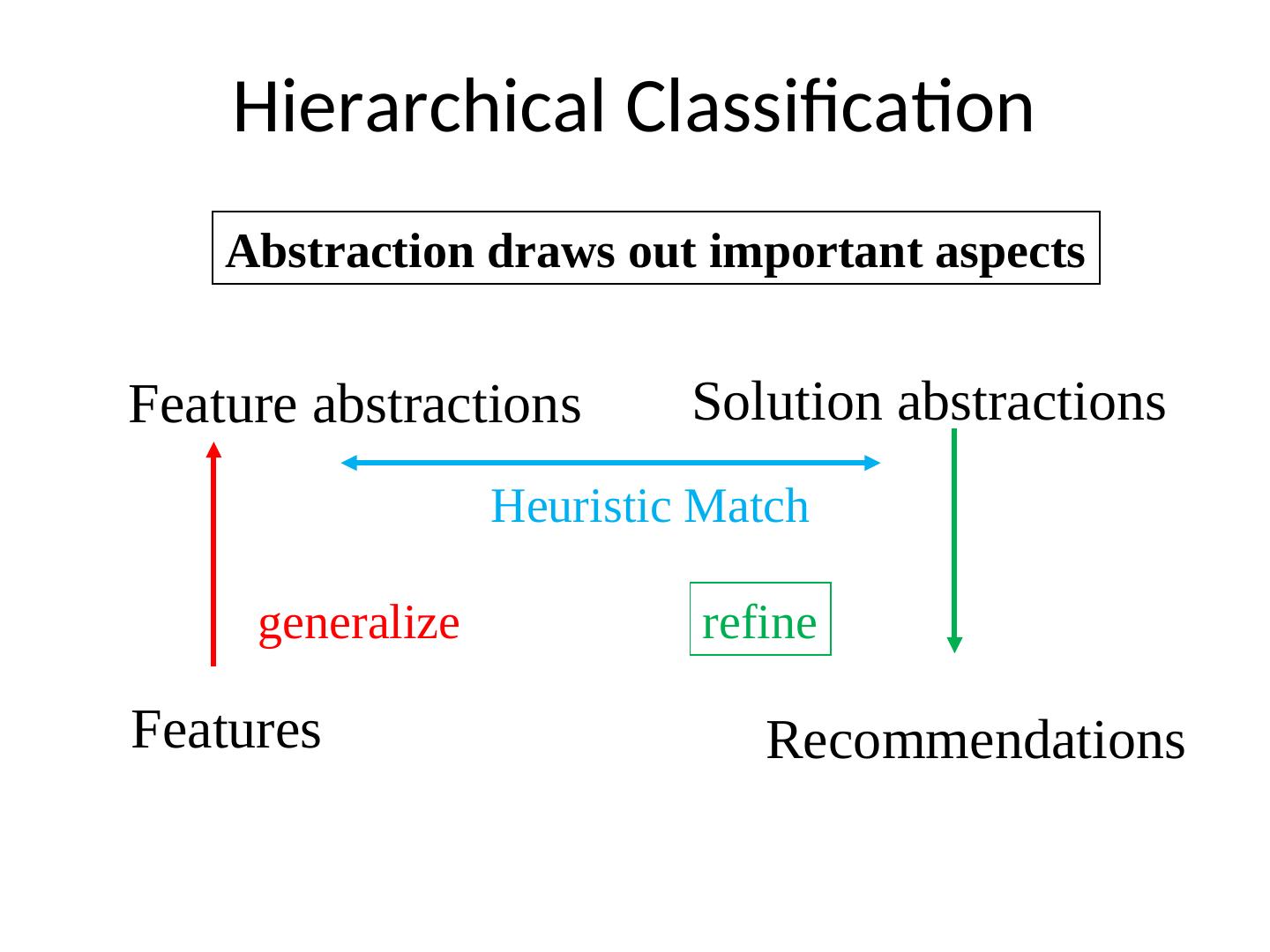 Hierarchical Classification

Abstraction draws out important aspects

Feature abstractions

Solution abstractions

Heuristic Match

generalize

refine

Features

Recommendations